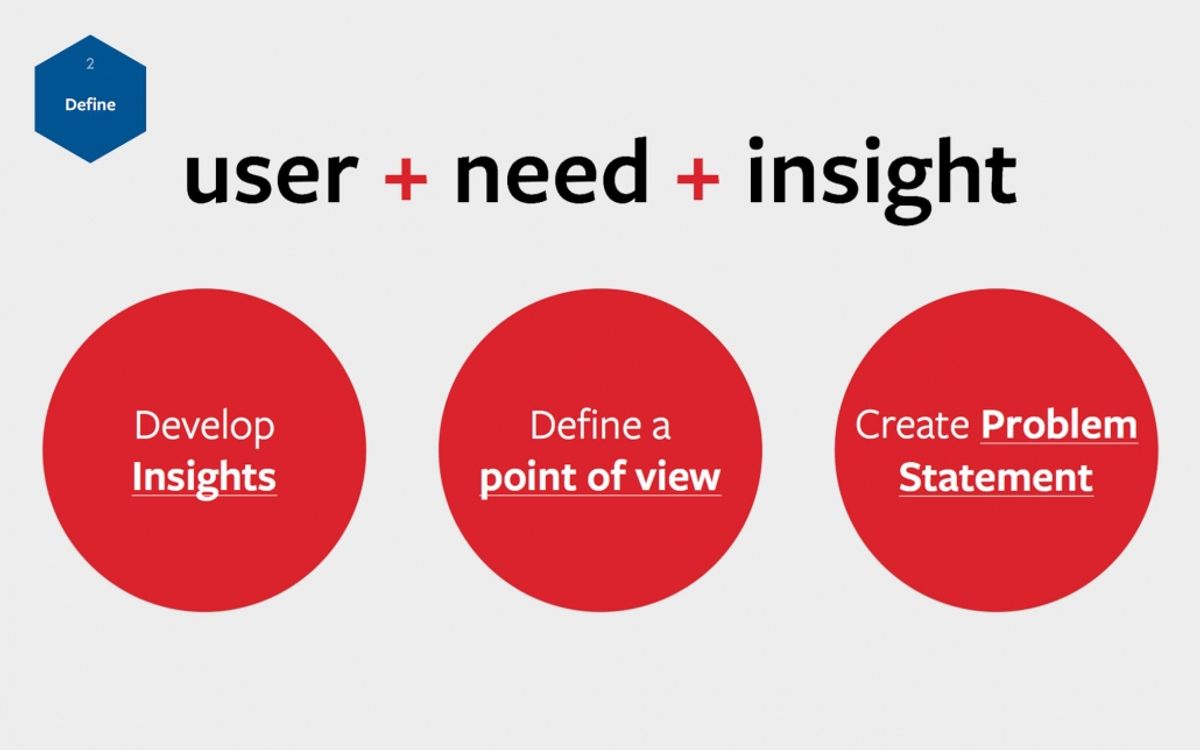 2
Define

user + need + insight

Develop
Insights

Define a
point of view

Create Problem
Statement